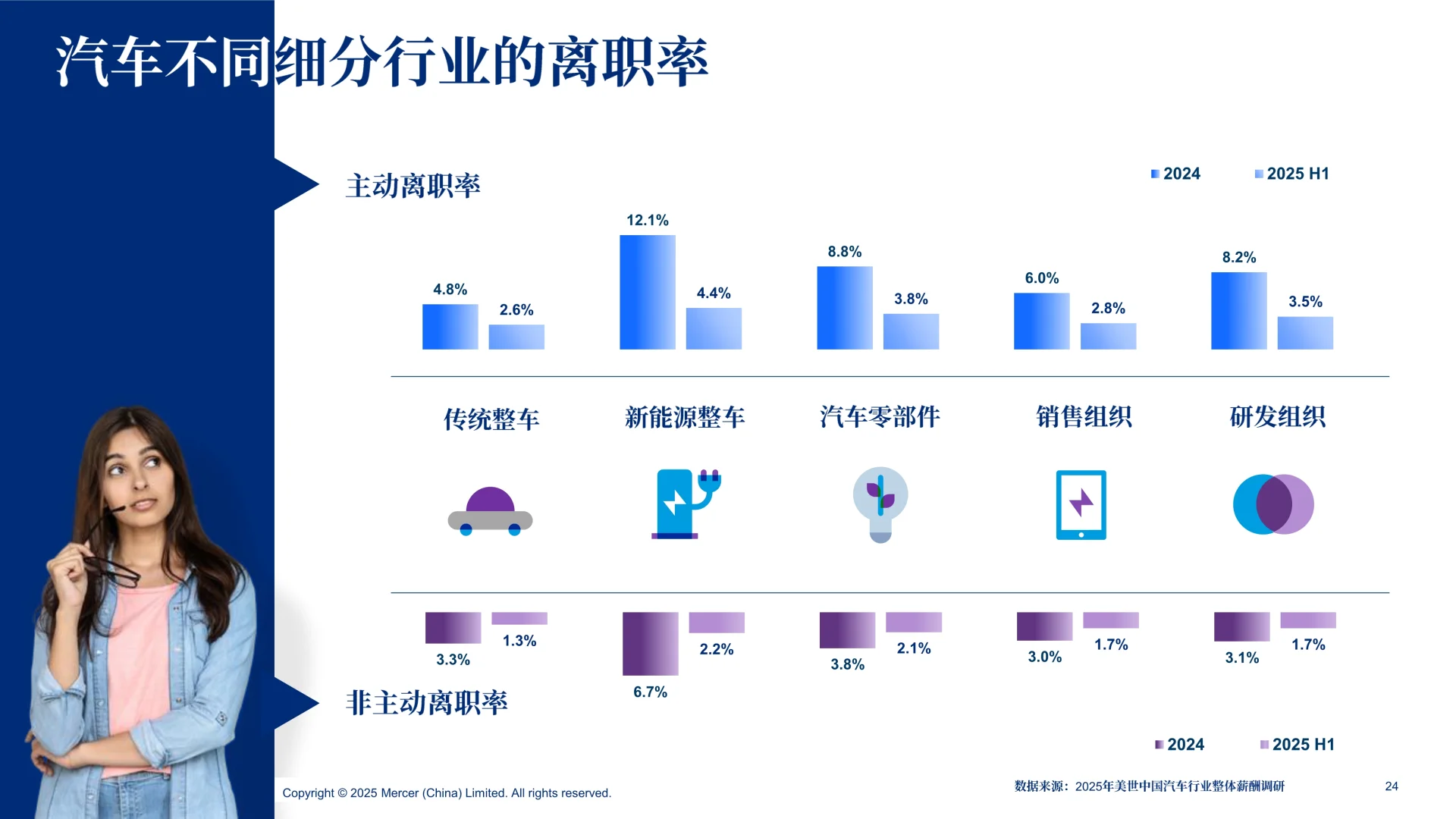 汽车不同细分行业的离职率

主动离职率

2024　2025 H1

4.8%　2.6%
12.1%　4.4%
8.8%　3.8%
6.0%　2.8%
8.2%　3.5%

传统整车　新能源整车　汽车零部件　销售组织　研发组织

3.3%　1.3%
6.7%　2.2%
3.8%　2.1%
3.0%　1.7%
3.1%　1.7%

非主动离职率

2024　2025 H1

Copyright © 2025 Mercer (China) Limited. All rights reserved.

数据来源：2025年美世中国汽车行业整体薪酬调研

24